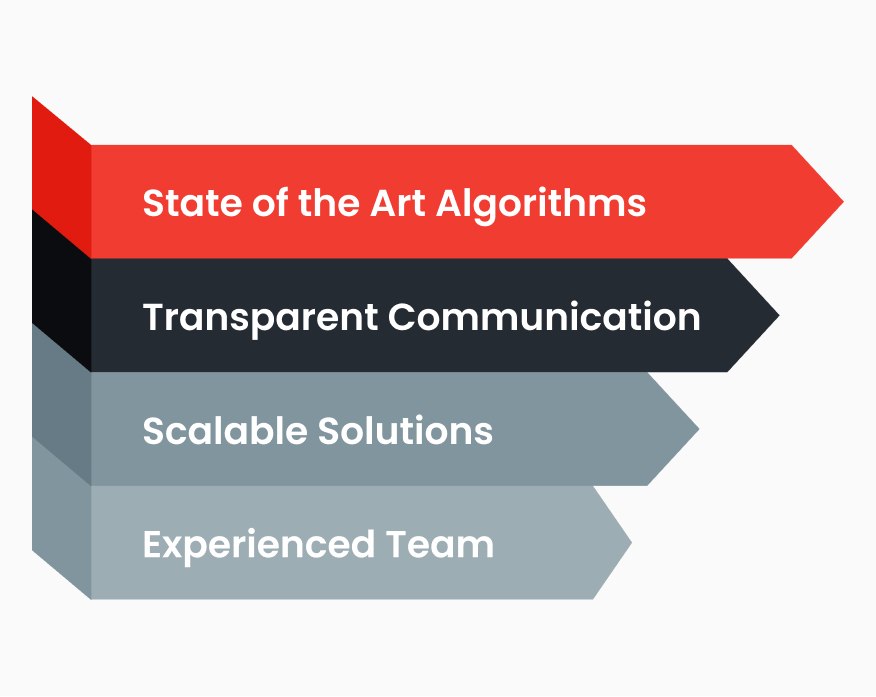 State of the Art Algorithms

Transparent Communication

Scalable Solutions

Experienced Team